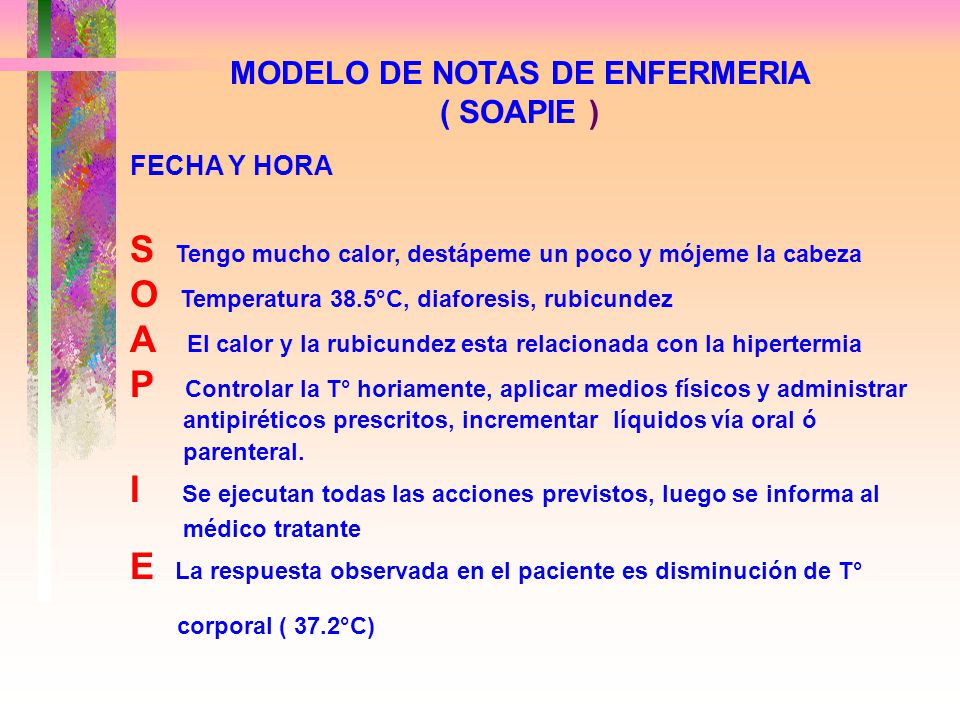 MODELO DE NOTAS DE ENFERMERIA
( SOAPIE )

FECHA Y HORA

S Tengo mucho calor, destápeme un poco y mójeme la cabeza
O Temperatura 38.5°C, diaforesis, rubicundez
A El calor y la rubicundez esta relacionada con la hipertermia
P Controlar la T° horiamente, aplicar medios físicos y administrar antipiréticos prescritos, incrementar líquidos vía oral ó parenteral.
I Se ejecutan todas las acciones previstos, luego se informa al médico tratante
E La respuesta observada en el paciente es disminución de T° corporal ( 37.2°C)